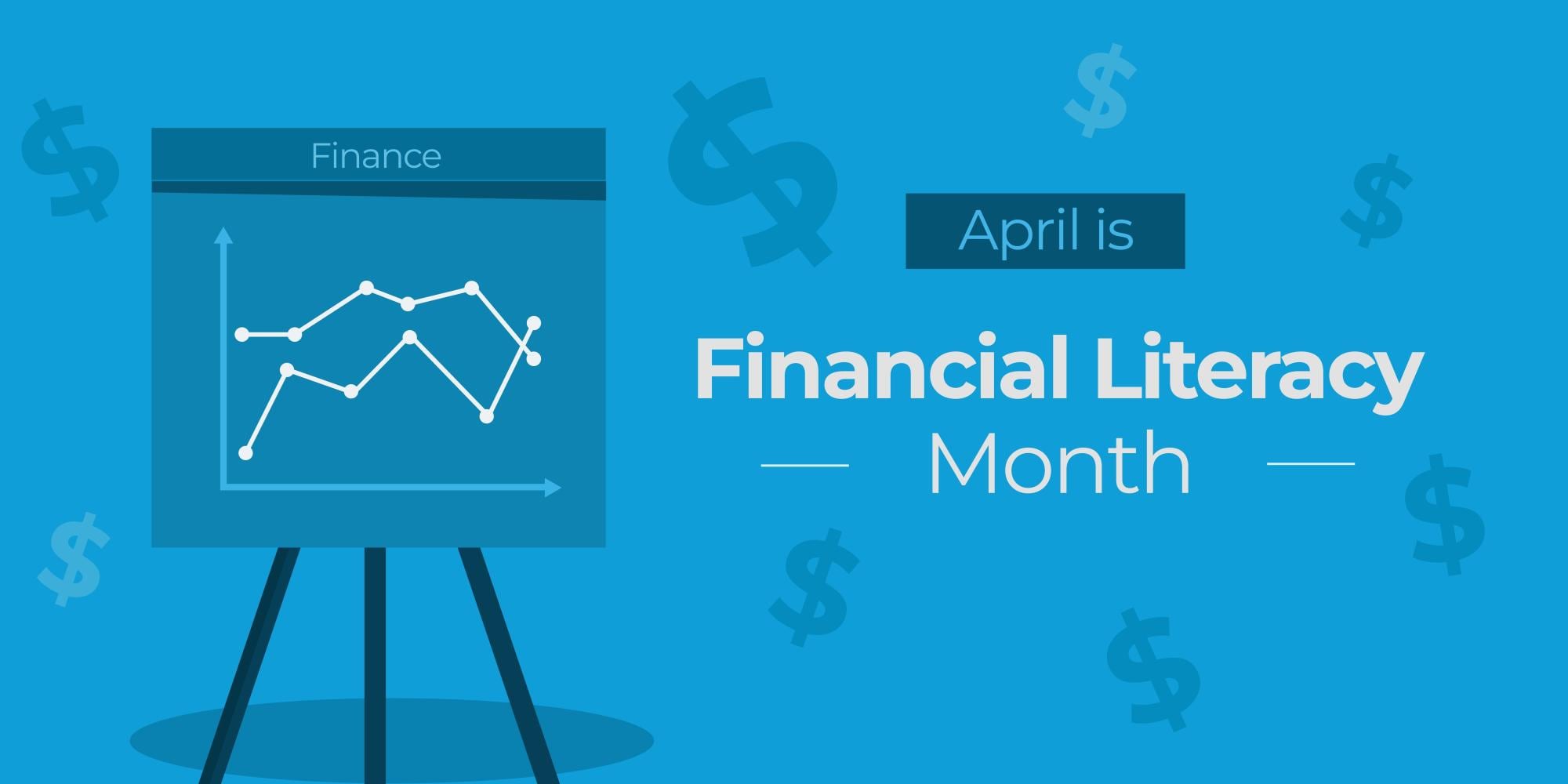 Finance

April is

Financial Literacy

Month